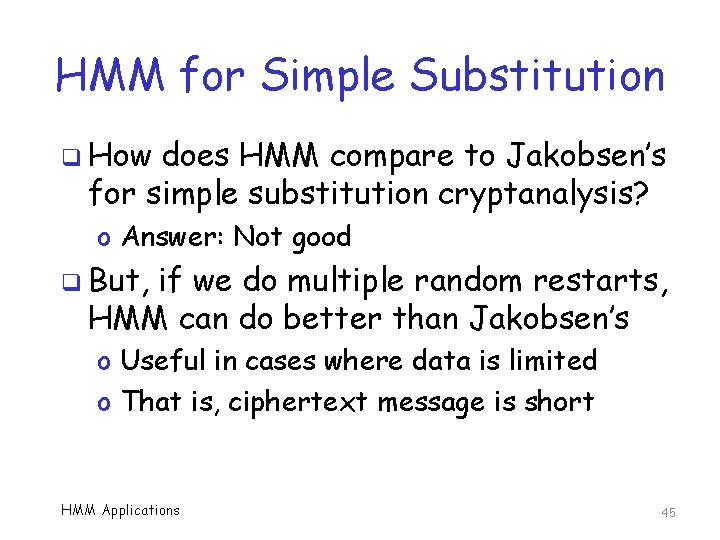 HMM for Simple Substitution

❑ How does HMM compare to Jakobsen's for simple substitution cryptanalysis?

o Answer: Not good

❑ But, if we do multiple random restarts, HMM can do better than Jakobsen's

o Useful in cases where data is limited

o That is, ciphertext message is short

HMM Applications

45